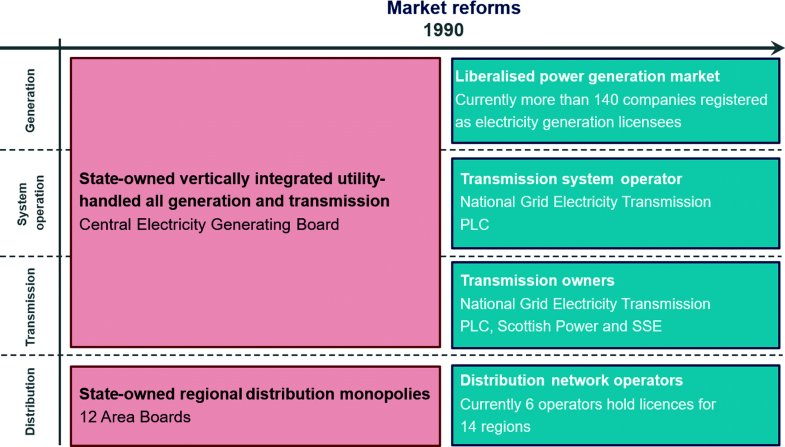 Market reforms
1990

Generation

System operation

Transmission

Distribution

State-owned vertically integrated utility-handled all generation and transmission
Central Electricity Generating Board

State-owned regional distribution monopolies
12 Area Boards

Liberalised power generation market
Currently more than 140 companies registered as electricity generation licensees

Transmission system operator
National Grid Electricity Transmission PLC

Transmission owners
National Grid Electricity Transmission PLC, Scottish Power and SSE

Distribution network operators
Currently 6 operators hold licences for 14 regions